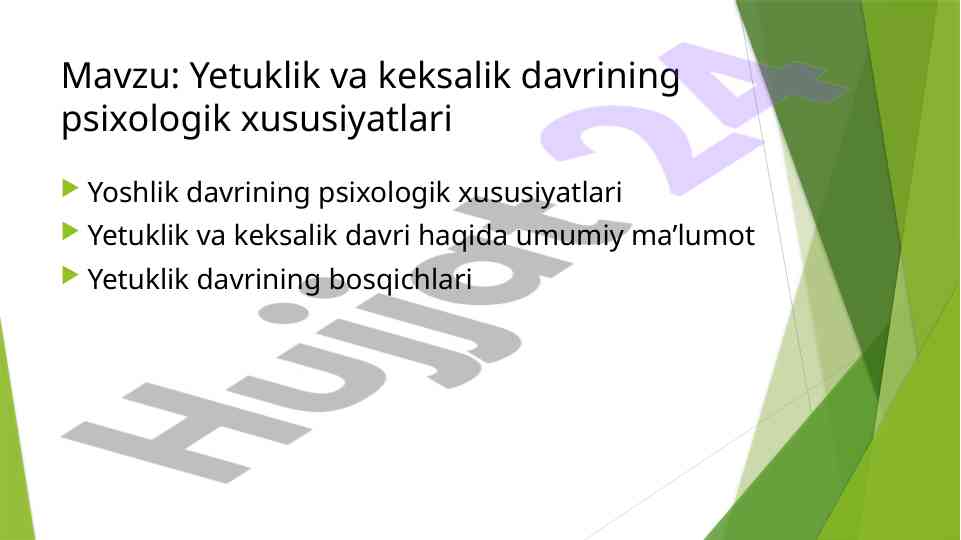 Mavzu: Yetuklik va keksalik davrining psixologik xususiyatlari

Yoshlik davrining psixologik xususiyatlari

Yetuklik va keksalik davri haqida umumiy ma’lumot

Yetuklik davrining bosqichlari

Hujjat 24